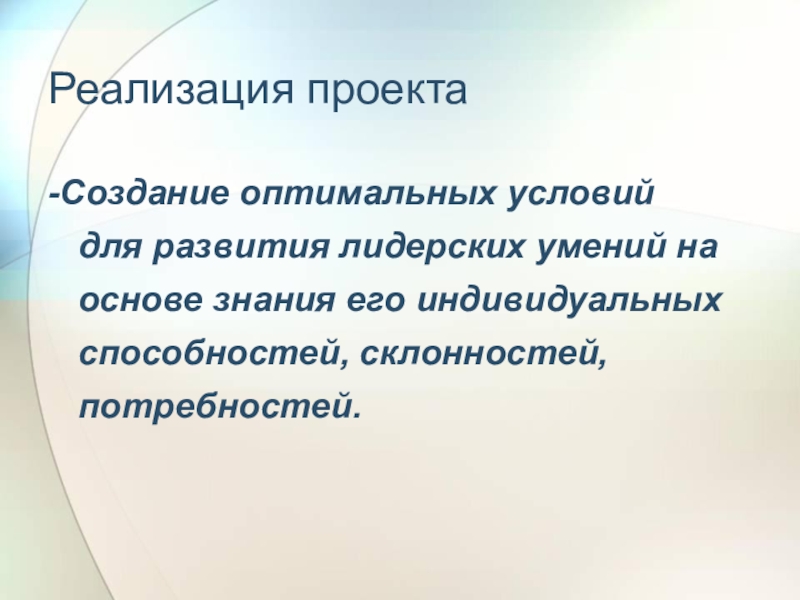 Реализация проекта

-Создание оптимальных условий для развития лидерских умений на основе знания его индивидуальных способностей, склонностей, потребностей.